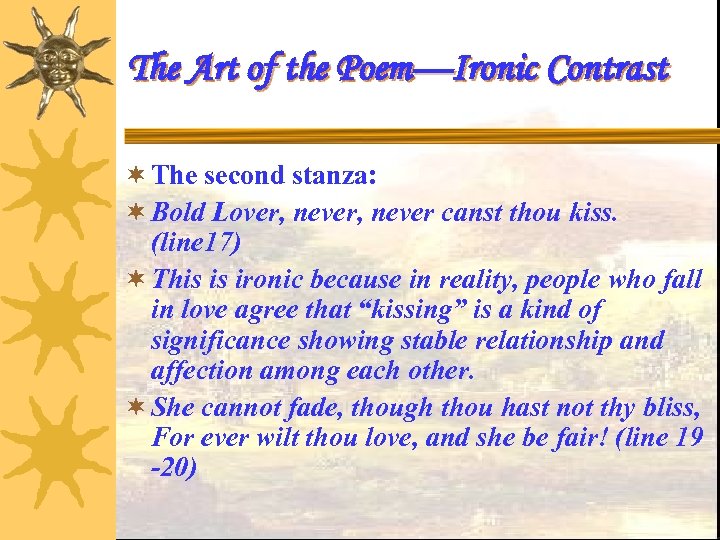 The Art of the Poem—Ironic Contrast

The second stanza:

Bold Lover, never, never canst thou kiss. (line17)

This is ironic because in reality, people who fall in love agree that “kissing” is a kind of significance showing stable relationship and affection among each other.

She cannot fade, though thou hast not thy bliss, For ever wilt thou love, and she be fair! (line 19 -20)